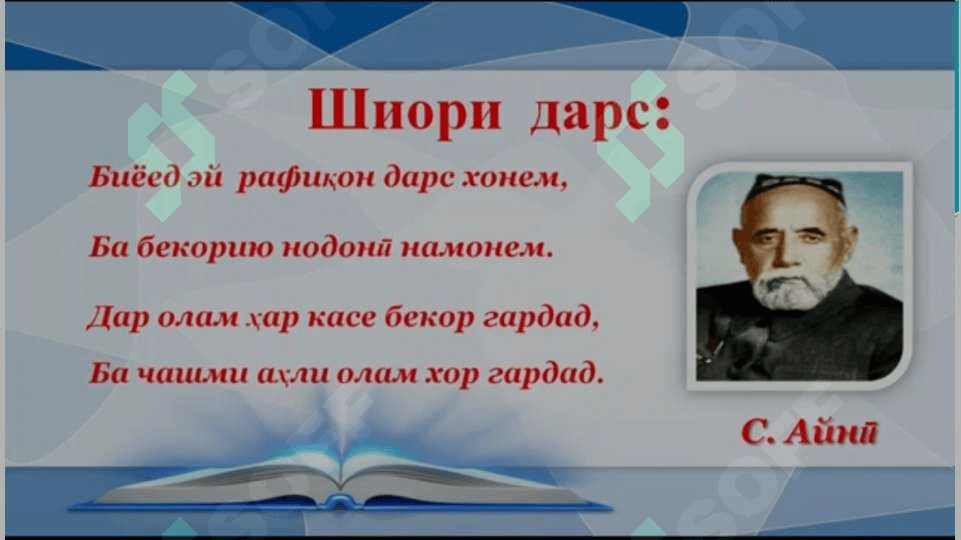 Шиори дарс:

Биёед эй рафиқон дарс хонем,

Ба бекорию нодонӣ намонем.

Дар олам ҳар касе бекор гардад,

Ба чашми аҳли олам хор гардад.

С. Айнӣ